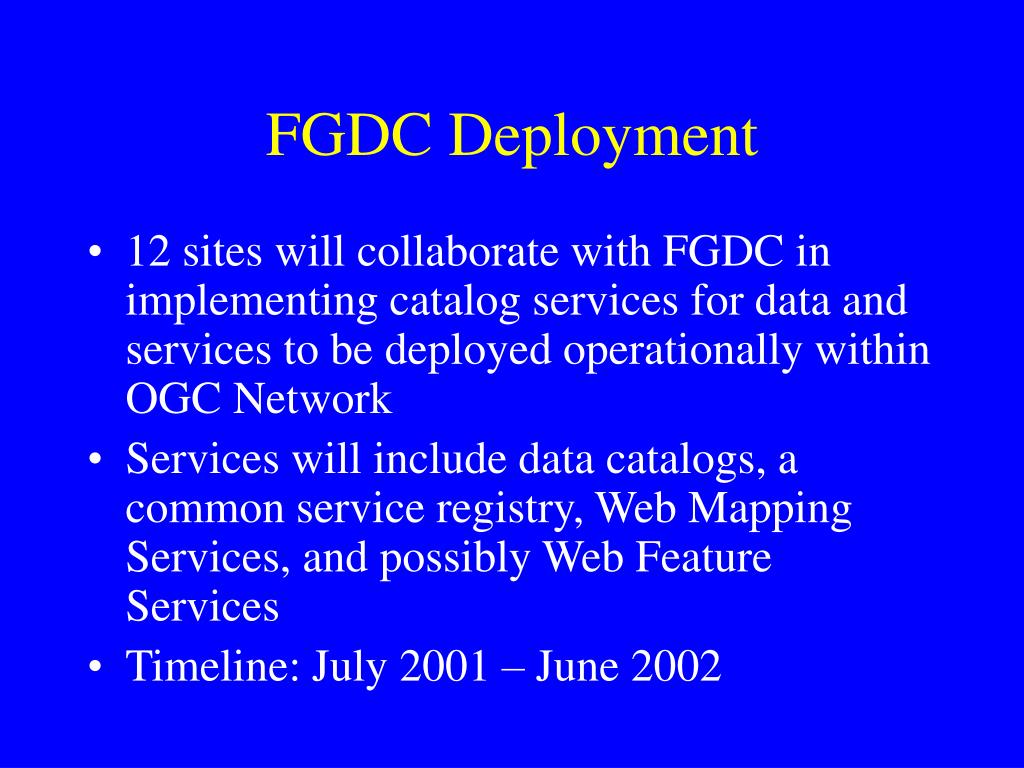 FGDC Deployment

• 12 sites will collaborate with FGDC in implementing catalog services for data and services to be deployed operationally within OGC Network

• Services will include data catalogs, a common service registry, Web Mapping Services, and possibly Web Feature Services

• Timeline: July 2001 – June 2002